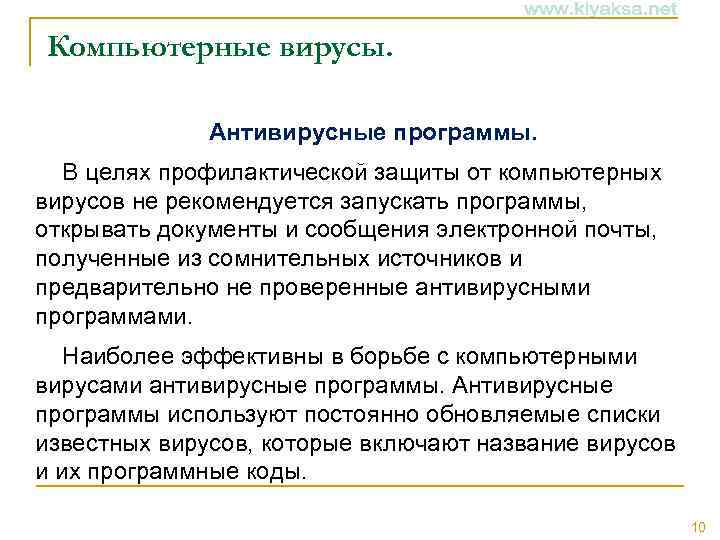 www.klyaksa.net

Компьютерные вирусы.

Антивирусные программы.

В целях профилактической защиты от компьютерных вирусов не рекомендуется запускать программы, открывать документы и сообщения электронной почты, полученные из сомнительных источников и предварительно не проверенные антивирусными программами.

Наиболее эффективны в борьбе с компьютерными вирусами антивирусные программы. Антивирусные программы используют постоянно обновляемые списки известных вирусов, которые включают название вирусов и их программные коды.

10